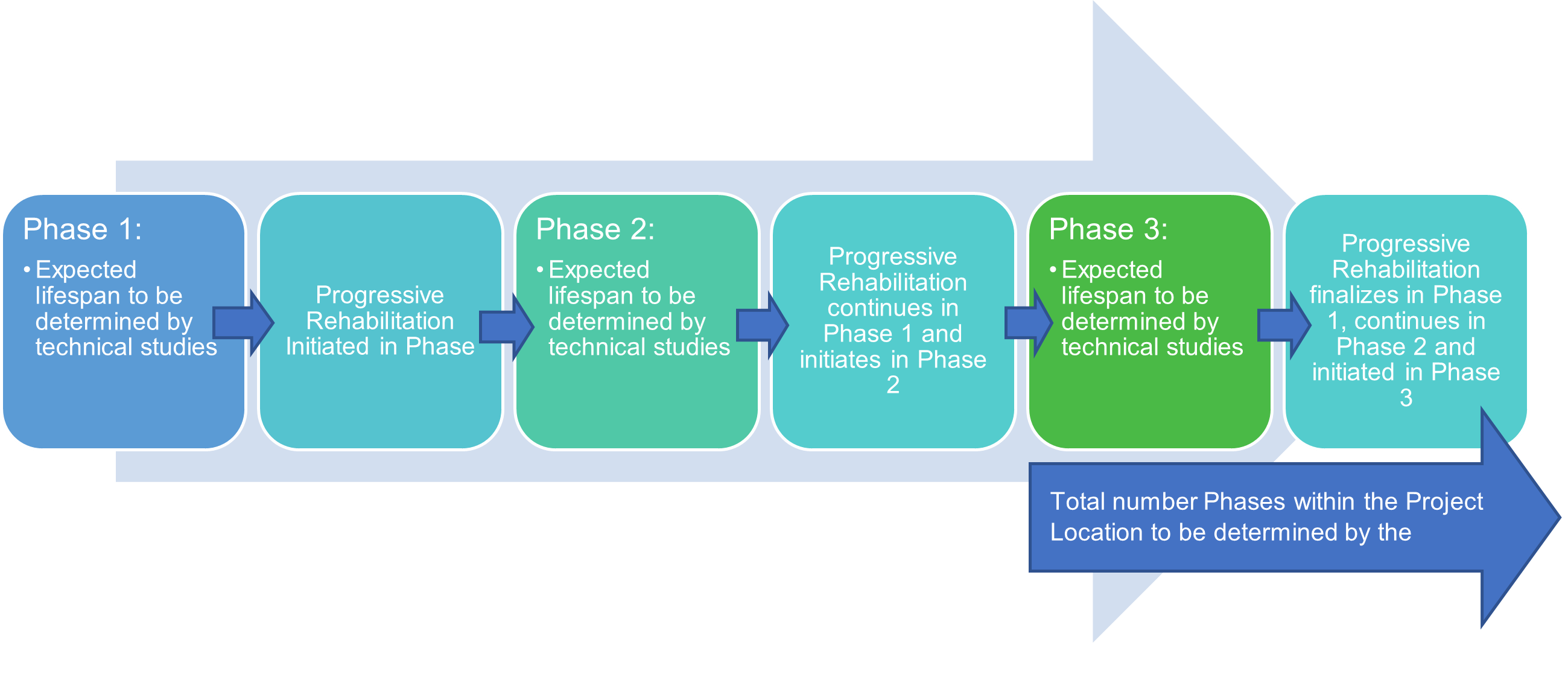 Phase 1:

• Expected lifespan to be determined by technical studies

Progressive Rehabilitation Initiated in Phase

Phase 2:

• Expected lifespan to be determined by technical studies

Progressive Rehabilitation continues in Phase 1 and initiates in Phase 2

Phase 3:

• Expected lifespan to be determined by technical studies

Progressive Rehabilitation finalizes in Phase 1, continues in Phase 2 and initiated in Phase 3

Total number Phases within the Project Location to be determined by the